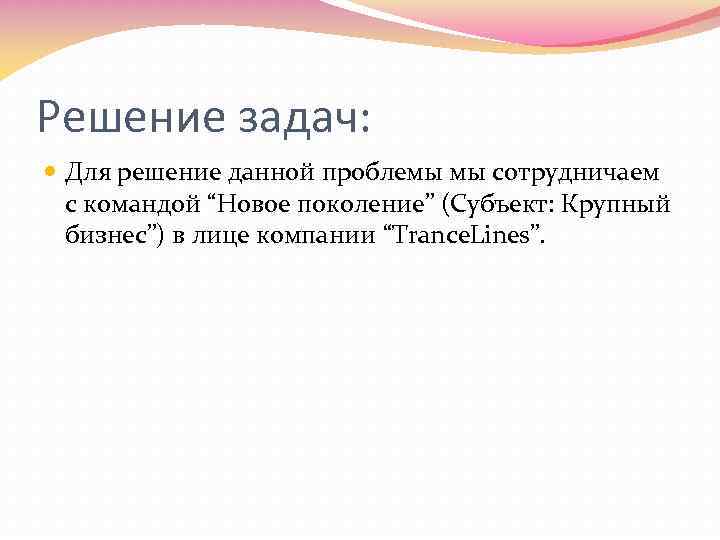 Решение задач:

Для решение данной проблемы мы сотрудничаем с командой “Новое поколение” (Субъект: Крупный бизнес”) в лице компании “TranceLines”.